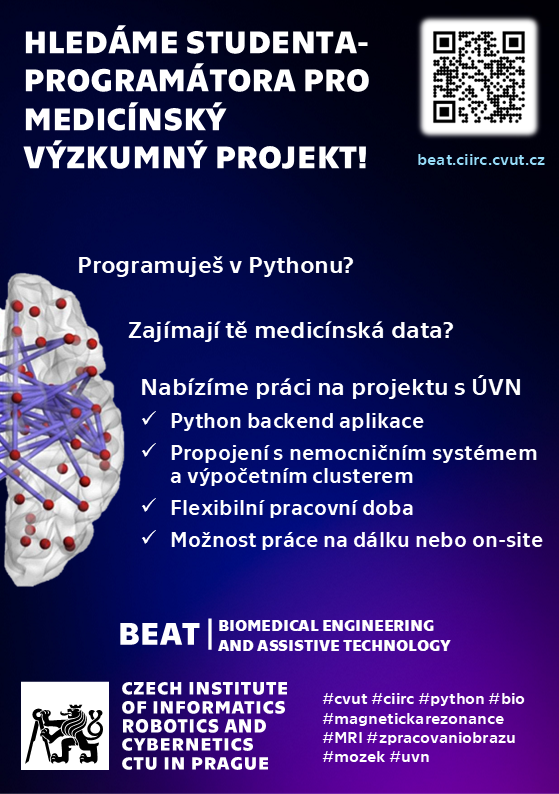 HLEDÁME STUDENTA-PROGRAMÁTORA PRO MEDICÍNSKÝ VÝZKUMNÝ PROJEKT!

beat.ciirc.cvut.cz

Programuješ v Pythonu?

Zajímají tě medicínská data?

Nabízíme práci na projektu s ÚVN

✓ Python backend aplikace
✓ Propojení s nemocničním systémem a výpočetním clusterem
✓ Flexibilní pracovní doba
✓ Možnost práce na dálku nebo on-site

BEAT | BIOMEDICAL ENGINEERING AND ASSISTIVE TECHNOLOGY

CZECH INSTITUTE OF INFORMATICS ROBOTICS AND CYBERNETICS CTU IN PRAGUE

#cvut #ciirc #python #bio #magnetickarezonance #MRI #zpracovaniobrazu #mozek #uvn